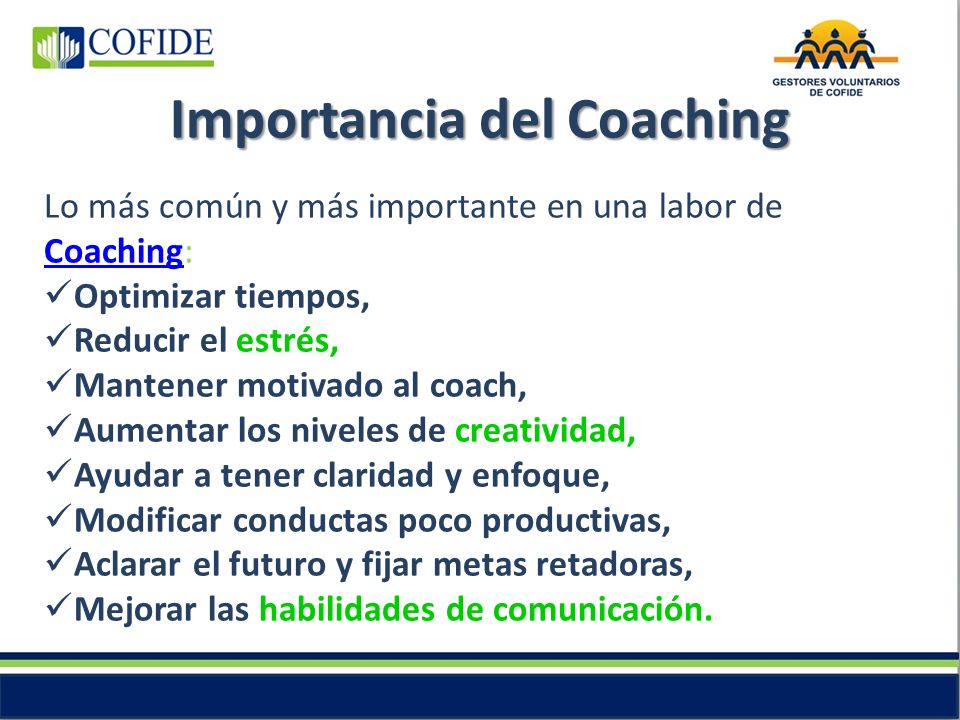 COFIDE

GESTORES VOLUNTARIOS DE COFIDE

Importancia del Coaching

Lo más común y más importante en una labor de Coaching:
✓Optimizar tiempos,
✓Reducir el estrés,
✓Mantener motivado al coach,
✓Aumentar los niveles de creatividad,
✓Ayudar a tener claridad y enfoque,
✓Modificar conductas poco productivas,
✓Aclarar el futuro y fijar metas retadoras,
✓Mejorar las habilidades de comunicación.